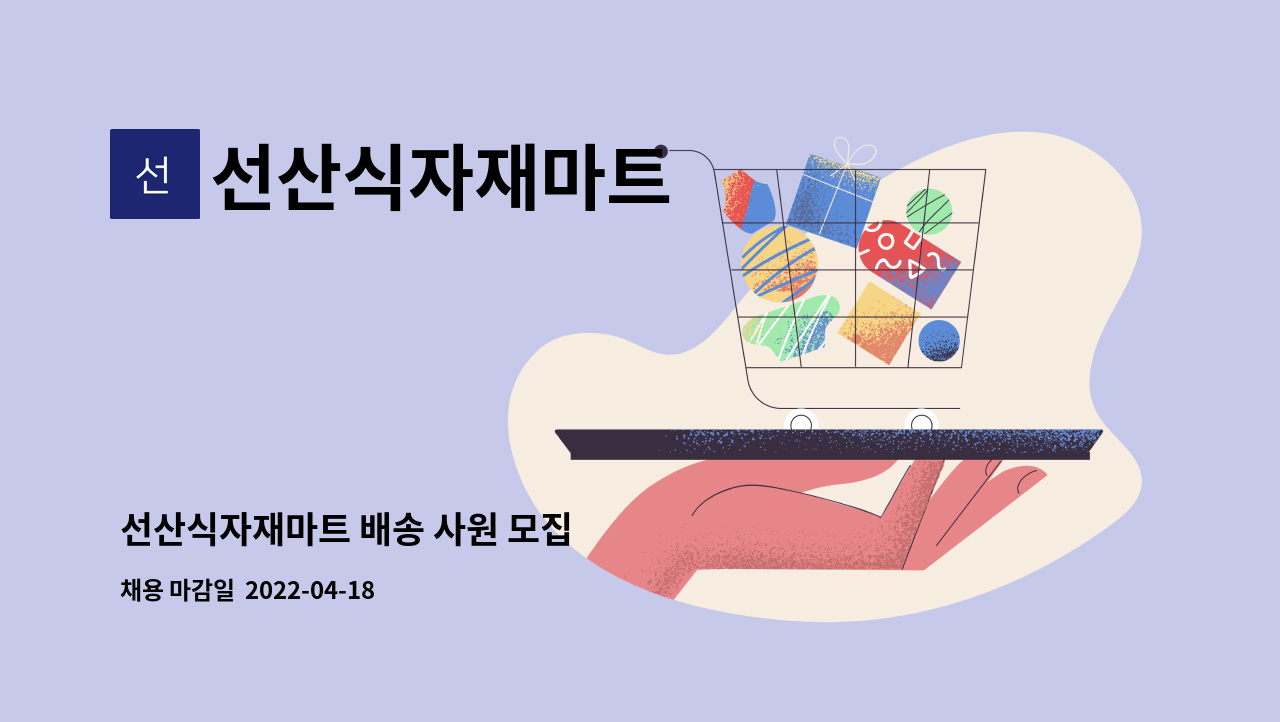 선

선산식자재마트

선산식자재마트 배송 사원 모집

채용 마감일 2022-04-18